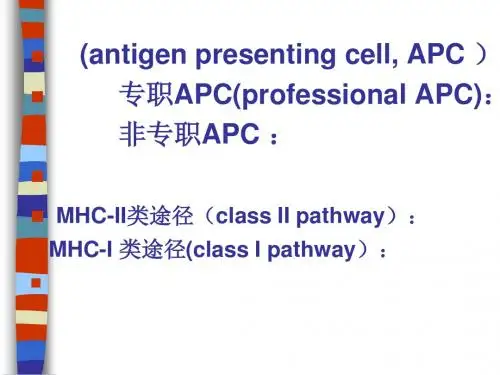 (antigen presenting cell, APC ）

专职APC(professional APC)：

非专职APC ：

MHC-II类途径（class II pathway）：

MHC-I 类途径(class I pathway）：